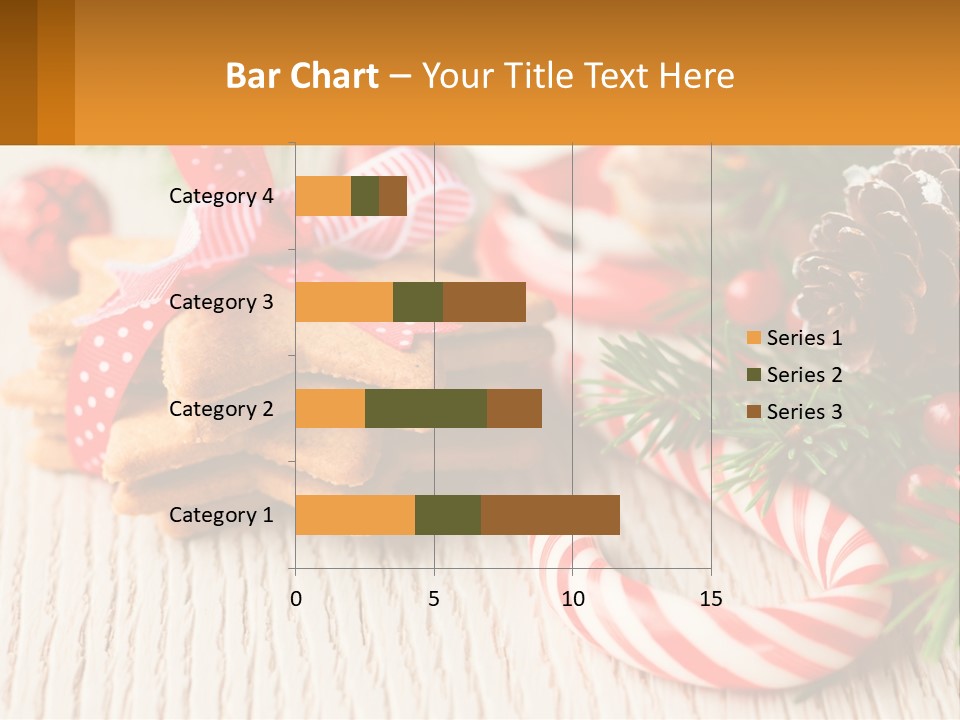 Bar Chart – Your Title Text Here

Category 4
Category 3
Category 2
Category 1

0
5
10
15

Series 1
Series 2
Series 3